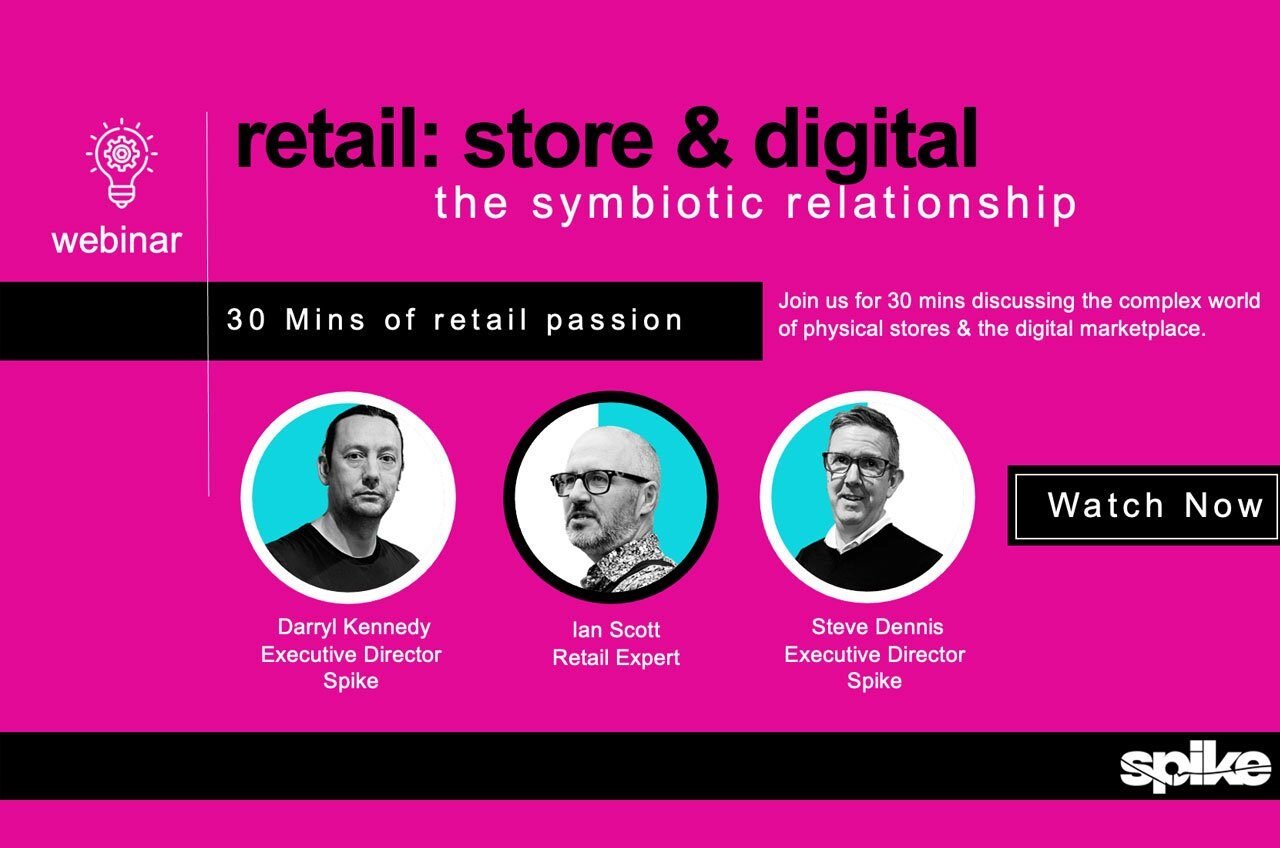 webinar

retail: store & digital
the symbiotic relationship

30 Mins of retail passion

Join us for 30 mins discussing the complex world of physical stores & the digital marketplace.

Watch Now

Darryl Kennedy
Executive Director
Spike

Ian Scott
Retail Expert

Steve Dennis
Executive Director
Spike

spike